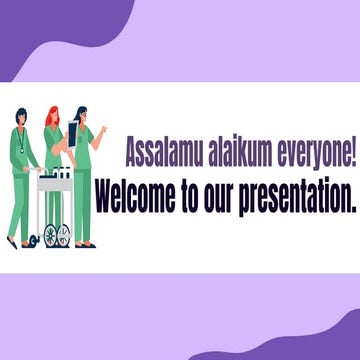 Assalamu alaikum everyone!
Welcome to our presentation.